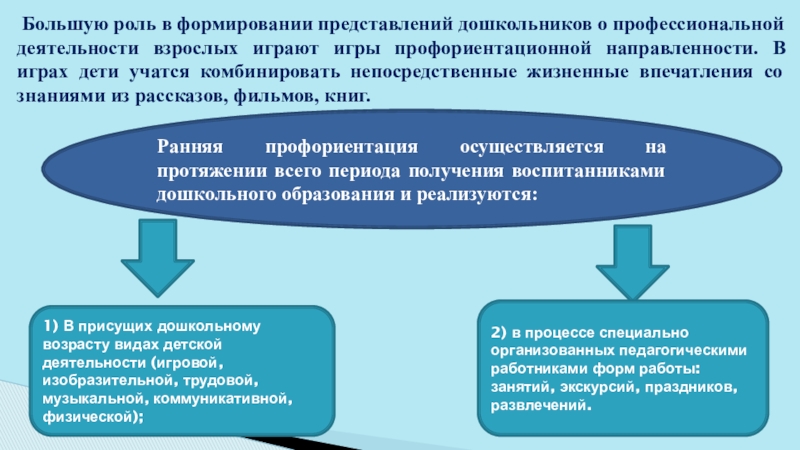 Большую роль в формировании представлений дошкольников о профессиональной деятельности взрослых играют игры профориентационной направленности. В играх дети учатся комбинировать непосредственные жизненные впечатления со знаниями из рассказов, фильмов, книг.

Ранняя профориентация осуществляется на протяжении всего периода получения воспитанниками дошкольного образования и реализуются:

1) В присущих дошкольному возрасту видах детской деятельности (игровой, изобразительной, трудовой, музыкальной, коммуникативной, физической);

2) в процессе специально организованных педагогическими работниками форм работы: занятий, экскурсий, праздников, развлечений.